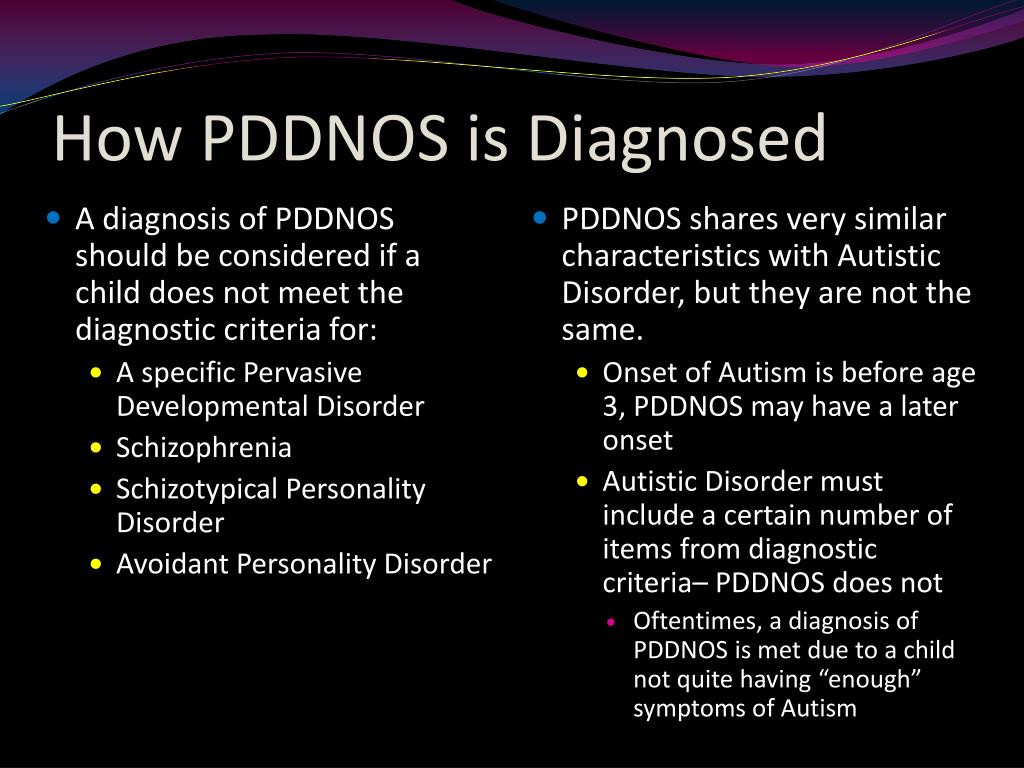 How PDDNOS is Diagnosed

- A diagnosis of PDDNOS should be considered if a child does not meet the diagnostic criteria for:
  - A specific Pervasive Developmental Disorder
  - Schizophrenia
  - Schizotypical Personality Disorder
  - Avoidant Personality Disorder

- PDDNOS shares very similar characteristics with Autistic Disorder, but they are not the same.
  - Onset of Autism is before age 3, PDDNOS may have a later onset
  - Autistic Disorder must include a certain number of items from diagnostic criteria– PDDNOS does not
    - Oftentimes, a diagnosis of PDDNOS is met due to a child not quite having “enough” symptoms of Autism